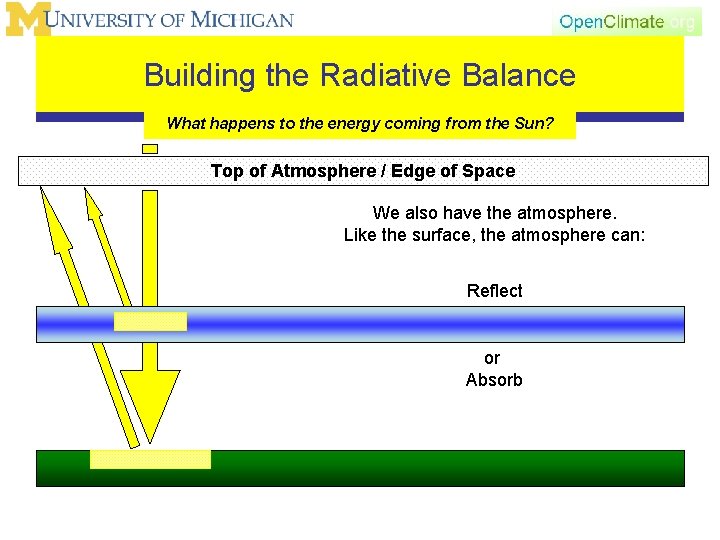 M UNIVERSITY OF MICHIGAN

OpenClimate.org

Building the Radiative Balance

What happens to the energy coming from the Sun?

Top of Atmosphere / Edge of Space

We also have the atmosphere.
Like the surface, the atmosphere can:

Reflect

or
Absorb